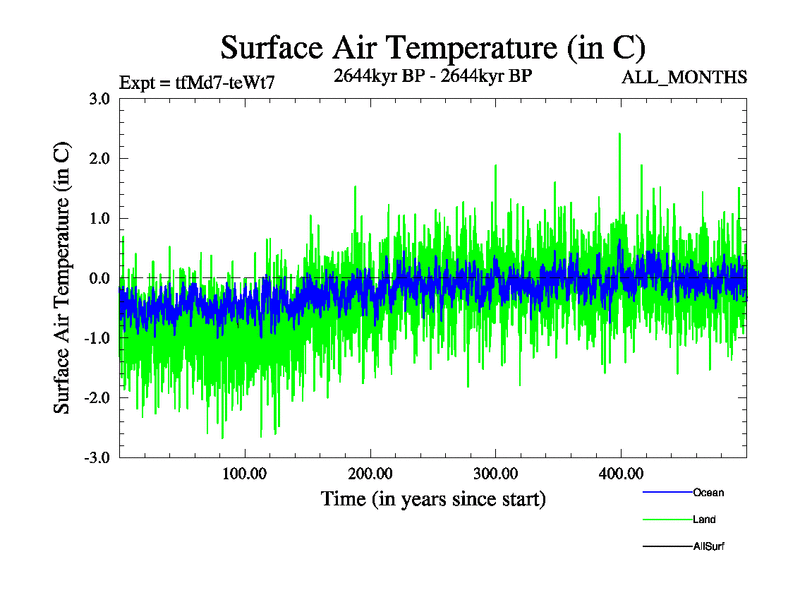 Surface Air Temperature (in C)

Expt = tfMd7-teWt7

2644kyr BP - 2644kyr BP

ALL_MONTHS

Surface Air Temperature (in C)

3.0
2.0
1.0
0.0
-1.0
-2.0
-3.0

100.00
200.00
300.00
400.00

Time (in years since start)

Ocean
Land
AllSurf